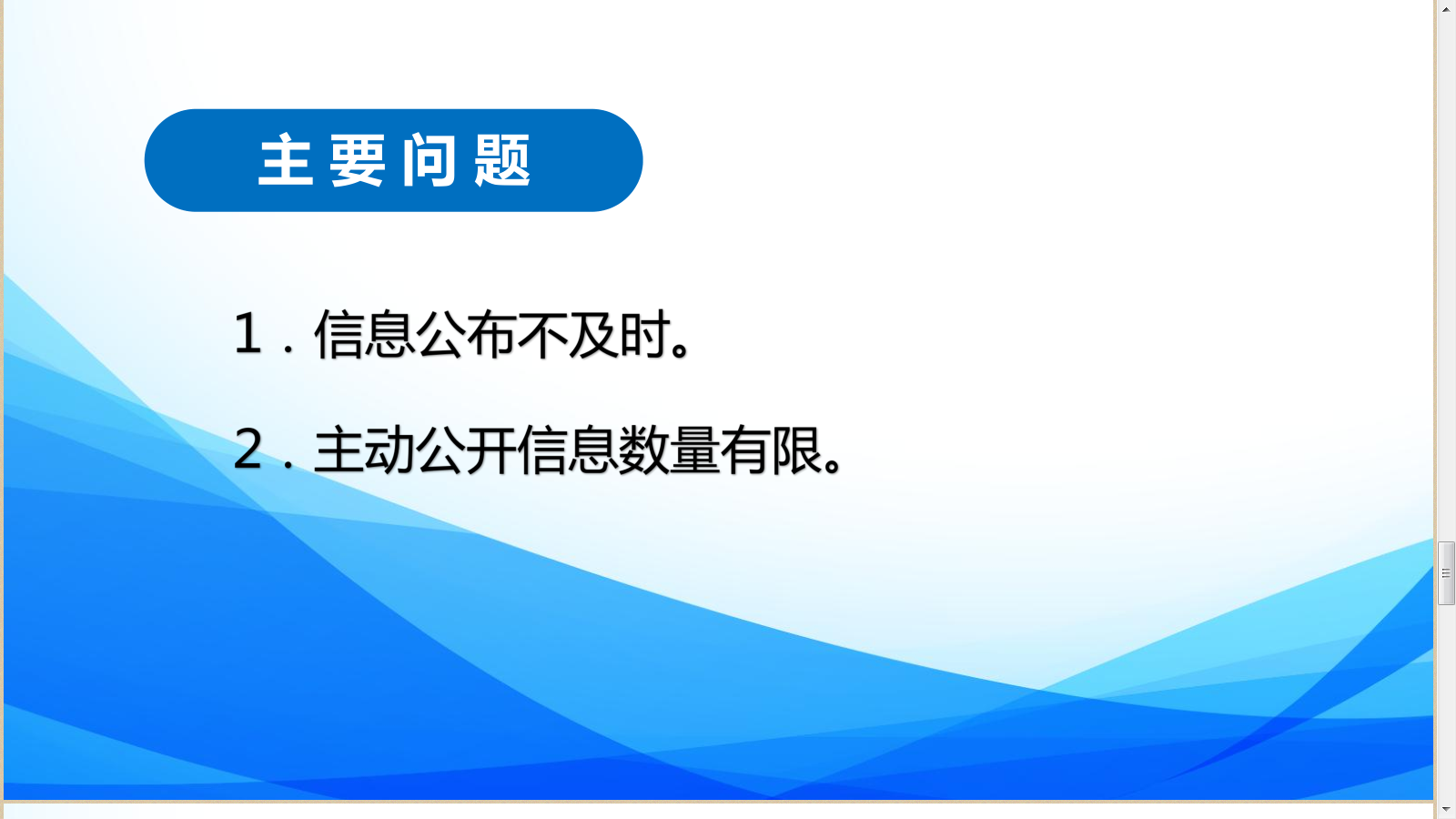 主要问题

1．信息公布不及时。

2．主动公开信息数量有限。